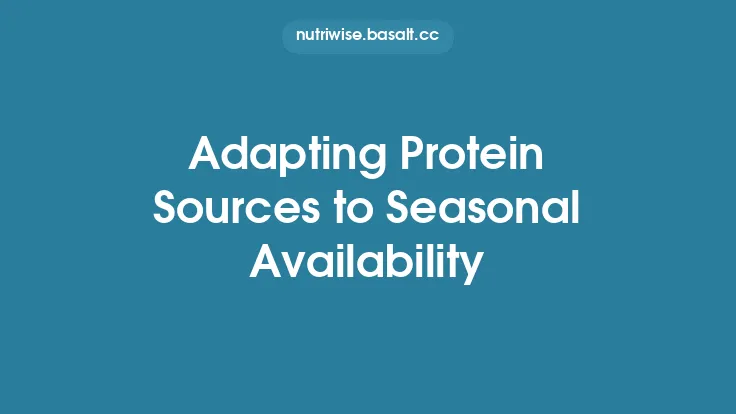 nutriwise.basalt.cc

Adapting Protein Sources to Seasonal Availability